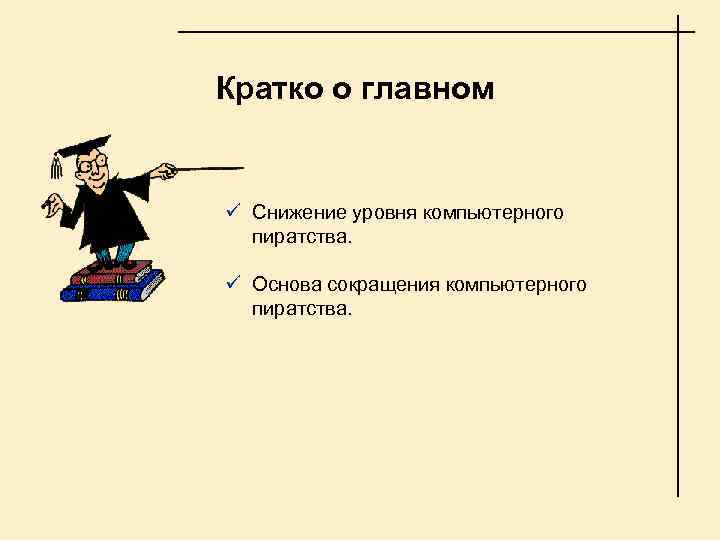 Кратко о главном

✓ Снижение уровня компьютерного пиратства.

✓ Основа сокращения компьютерного пиратства.